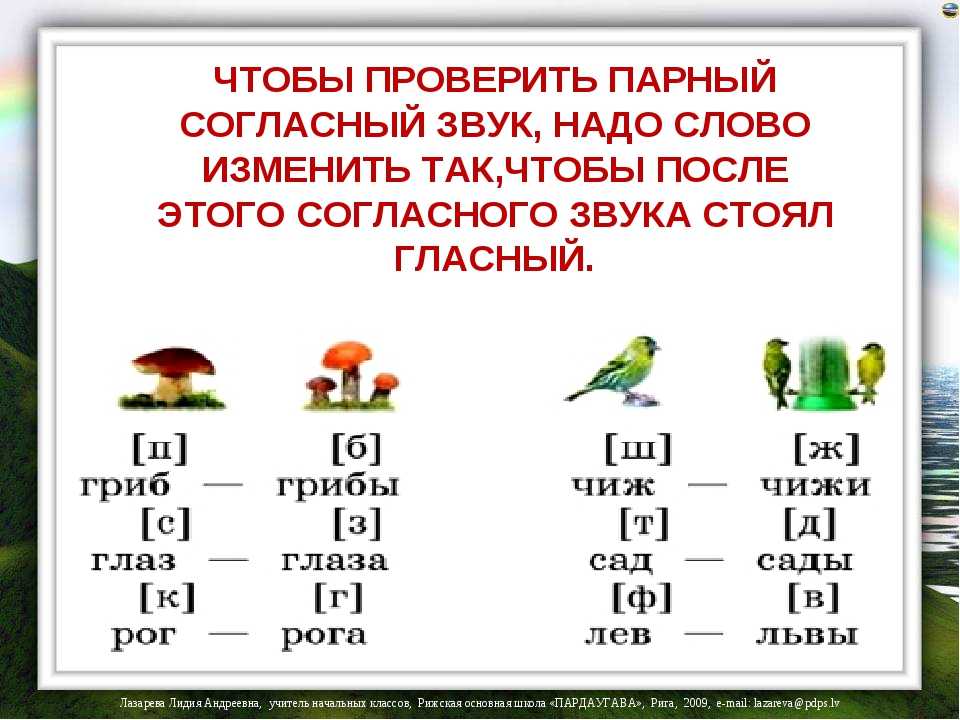 ЧТОБЫ ПРОВЕРИТЬ ПАРНЫЙ СОГЛАСНЫЙ ЗВУК, НАДО СЛОВО ИЗМЕНИТЬ ТАК,ЧТОБЫ ПОСЛЕ ЭТОГО СОГЛАСНОГО ЗВУКА СТОЯЛ ГЛАСНЫЙ.

[п] [б]
гриб — грибы
[с] [з]
глаз — глаза
[к] [г]
рог — рога

[ш] [ж]
чиж — чижи
[т] [д]
сад — сады
[ф] [в]
лев — львы

Лазарева Лидия Андреевна, учитель начальных классов, Рижская основная школа «ПАРДАУГАВА», Рига, 2009, e-mail: lazareva@pdps.lv